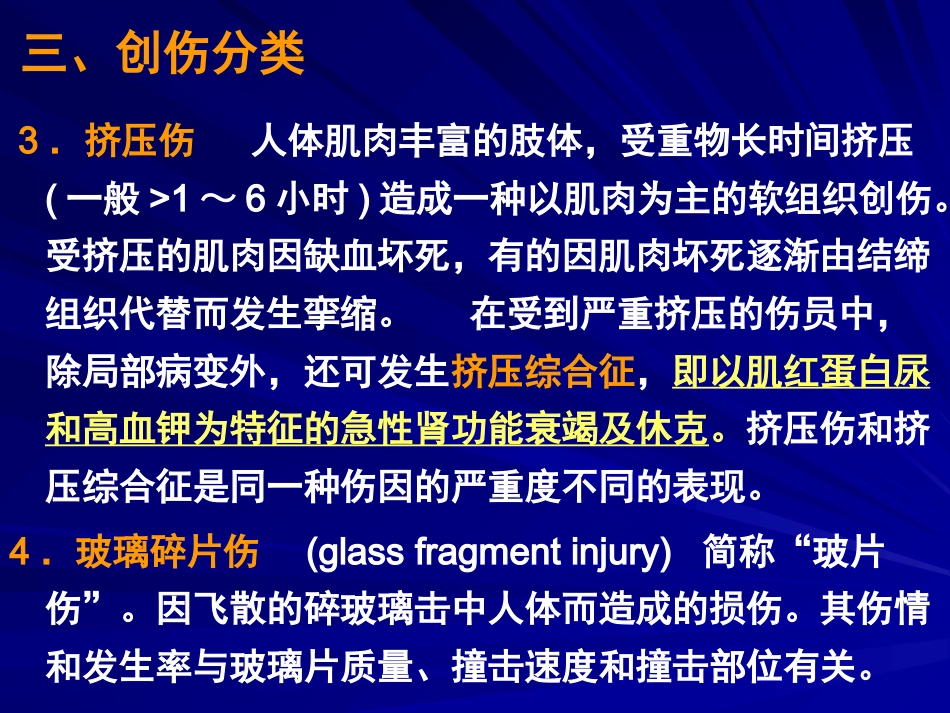 三、创伤分类

3．挤压伤 人体肌肉丰富的肢体，受重物长时间挤压(一般>1～6小时)造成一种以肌肉为主的软组织创伤。受挤压的肌肉因缺血坏死，有的因肌肉坏死逐渐由结缔组织代替而发生挛缩。 在受到严重挤压的伤员中，除局部病变外，还可发生挤压综合征，即以肌红蛋白尿和高血钾为特征的急性肾功能衰竭及休克。挤压伤和挤压综合征是同一种伤因的严重度不同的表现。

4．玻璃碎片伤 (glass fragment injury) 简称“玻片伤”。因飞散的碎玻璃击中人体而造成的损伤。其伤情和发生率与玻璃片质量、撞击速度和撞击部位有关。